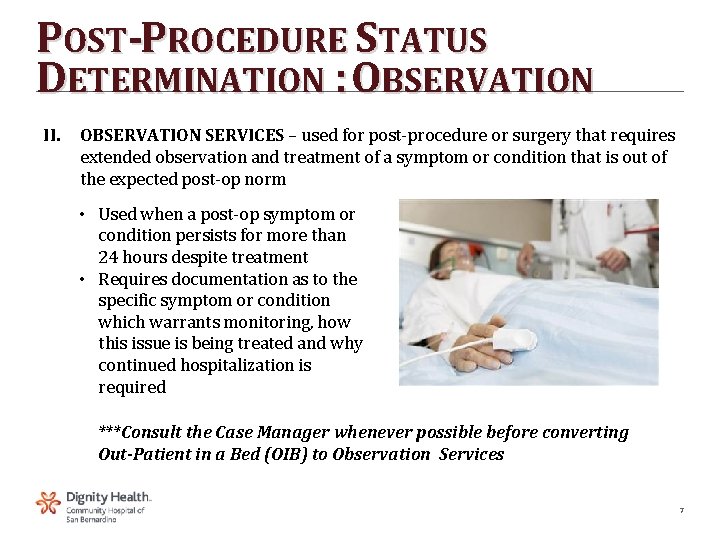 POST-PROCEDURE STATUS DETERMINATION : OBSERVATION

II. OBSERVATION SERVICES – used for post-procedure or surgery that requires extended observation and treatment of a symptom or condition that is out of the expected post-op norm

• Used when a post-op symptom or condition persists for more than 24 hours despite treatment
• Requires documentation as to the specific symptom or condition which warrants monitoring, how this issue is being treated and why continued hospitalization is required

***Consult the Case Manager whenever possible before converting Out-Patient in a Bed (OIB) to Observation Services

Dignity Health.
Community Hospital of San Bernardino

7